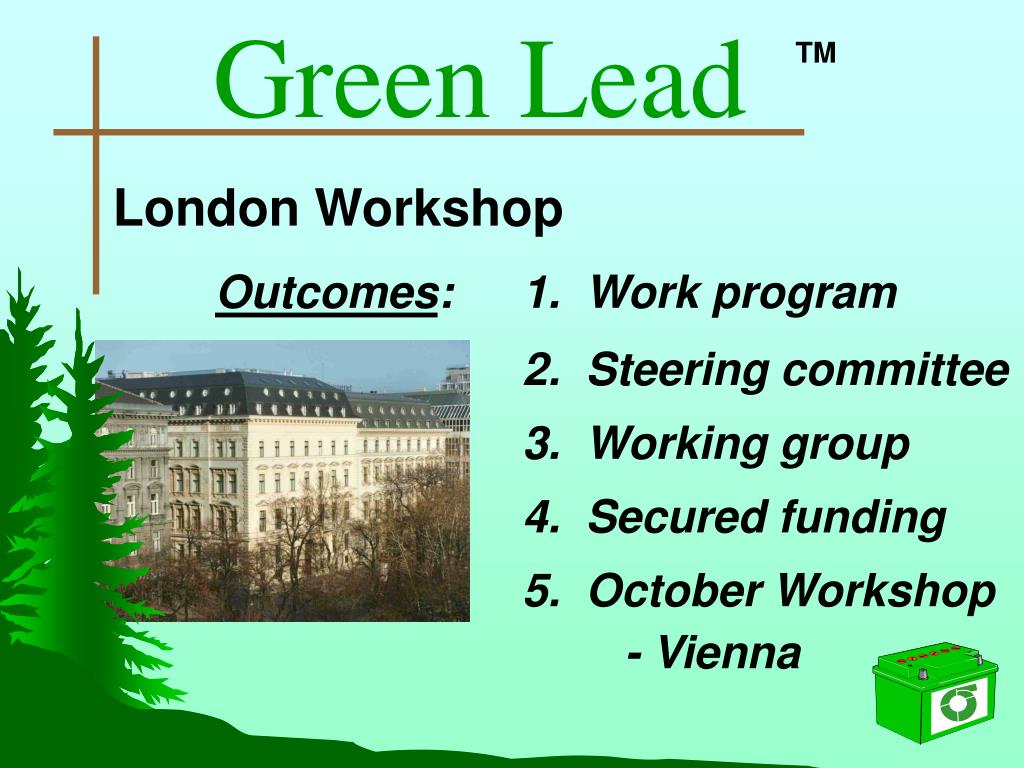 Green Lead ™

London Workshop

Outcomes:

1. Work program
2. Steering committee
3. Working group
4. Secured funding
5. October Workshop - Vienna